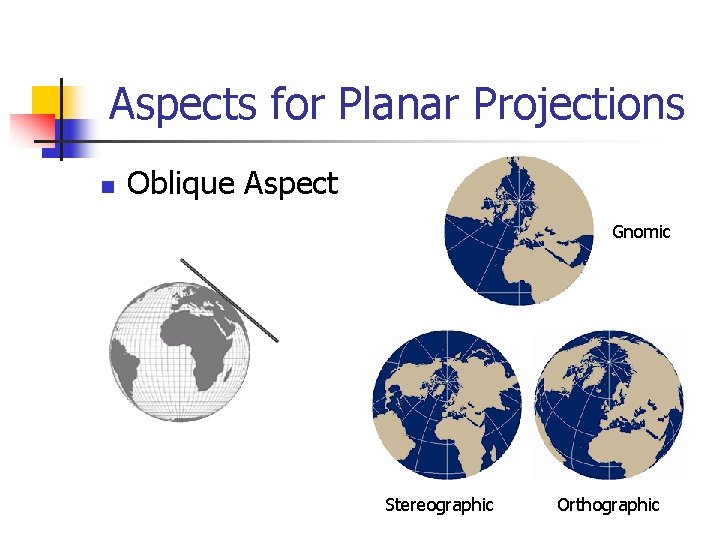 Aspects for Planar Projections

Oblique Aspect

Gnomic

Stereographic

Orthographic